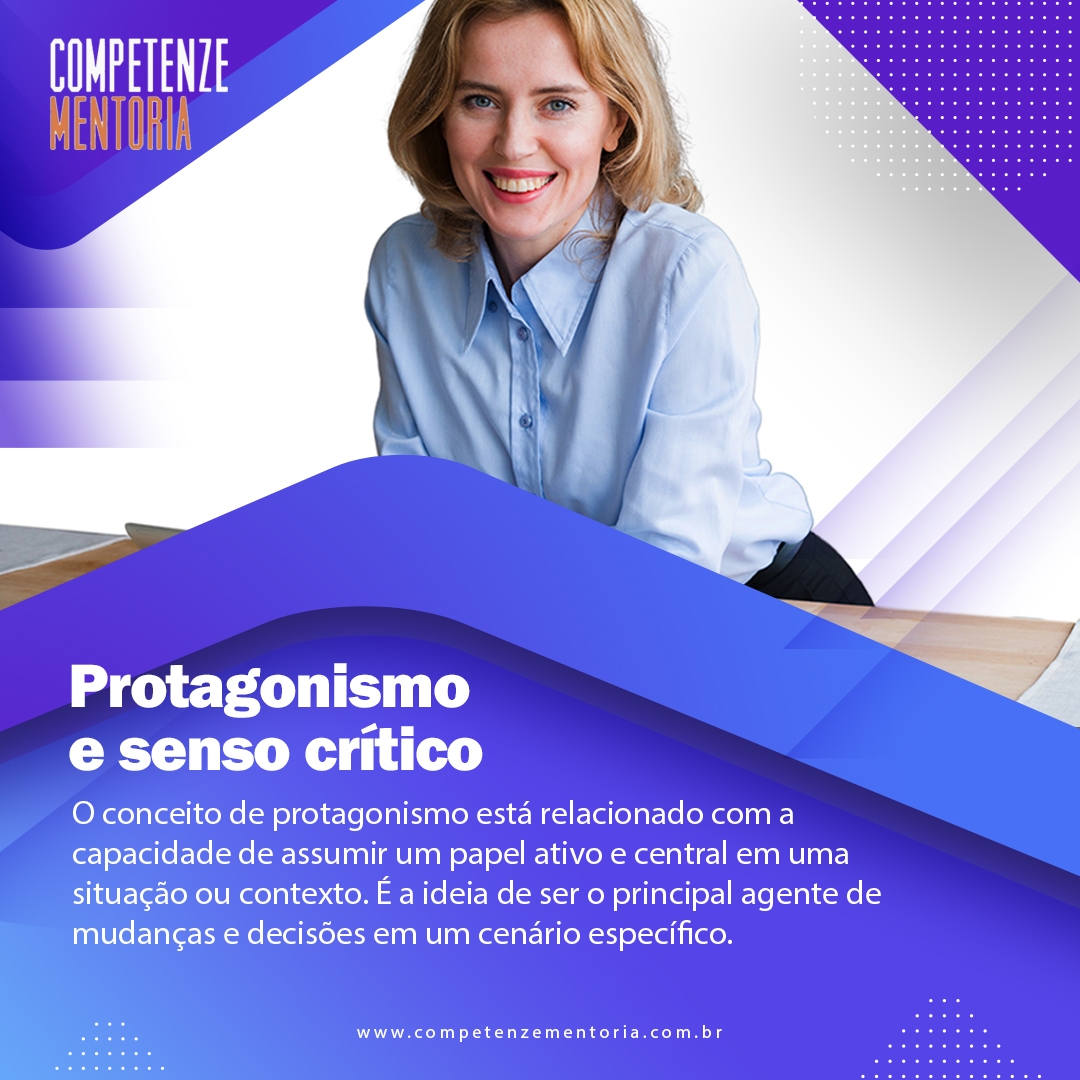 COMPETENZE
MENTORIA

Protagonismo
e senso crítico

O conceito de protagonismo está relacionado com a capacidade de assumir um papel ativo e central em uma situação ou contexto. É a ideia de ser o principal agente de mudanças e decisões em um cenário específico.

www.competenzementoria.com.br